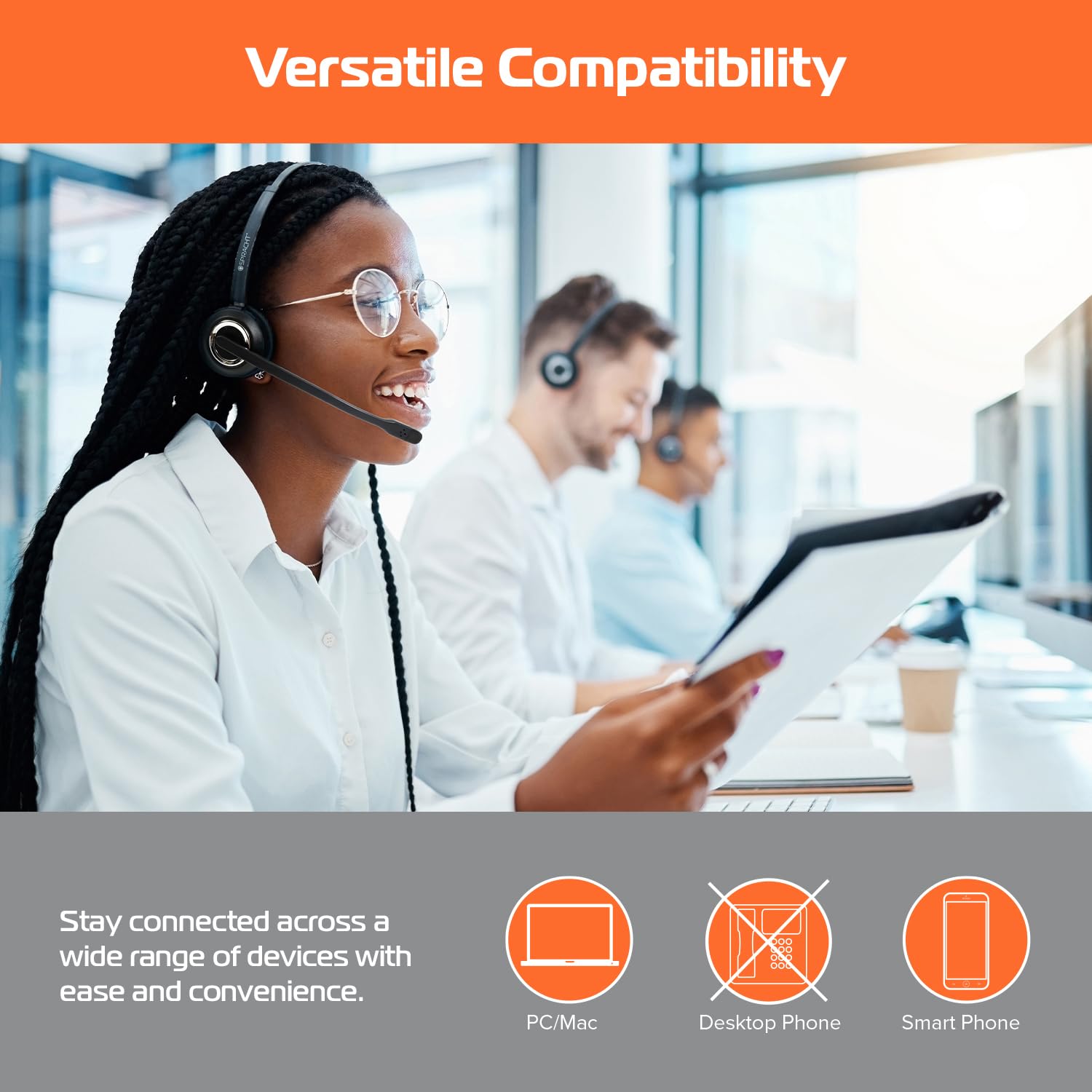 Versatile Compatibility

SPRACHT

Stay connected across a wide range of devices with ease and convenience.

PC/Mac

Desktop Phone

Smart Phone